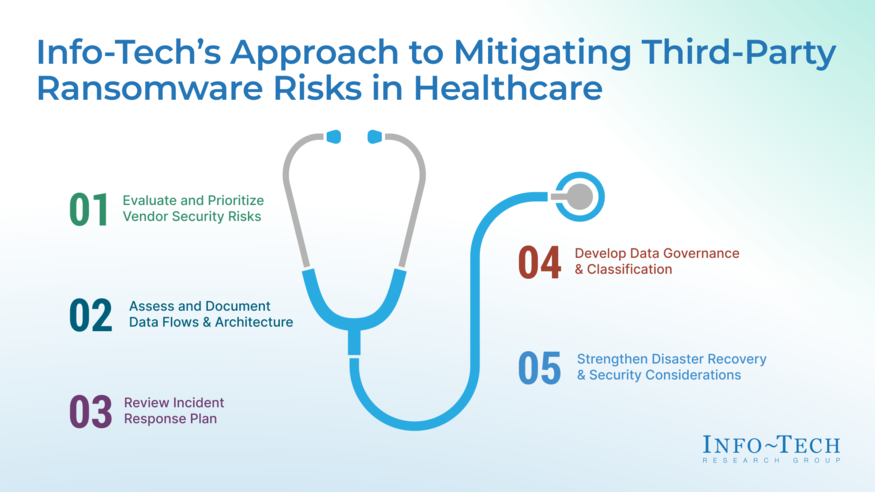 Info-Tech's Approach to Mitigating Third-Party Ransomware Risks in Healthcare

01 Evaluate and Prioritize Vendor Security Risks

02 Assess and Document Data Flows & Architecture

03 Review Incident Response Plan

04 Develop Data Governance & Classification

05 Strengthen Disaster Recovery & Security Considerations

INFO~TECH
RESEARCH GROUP